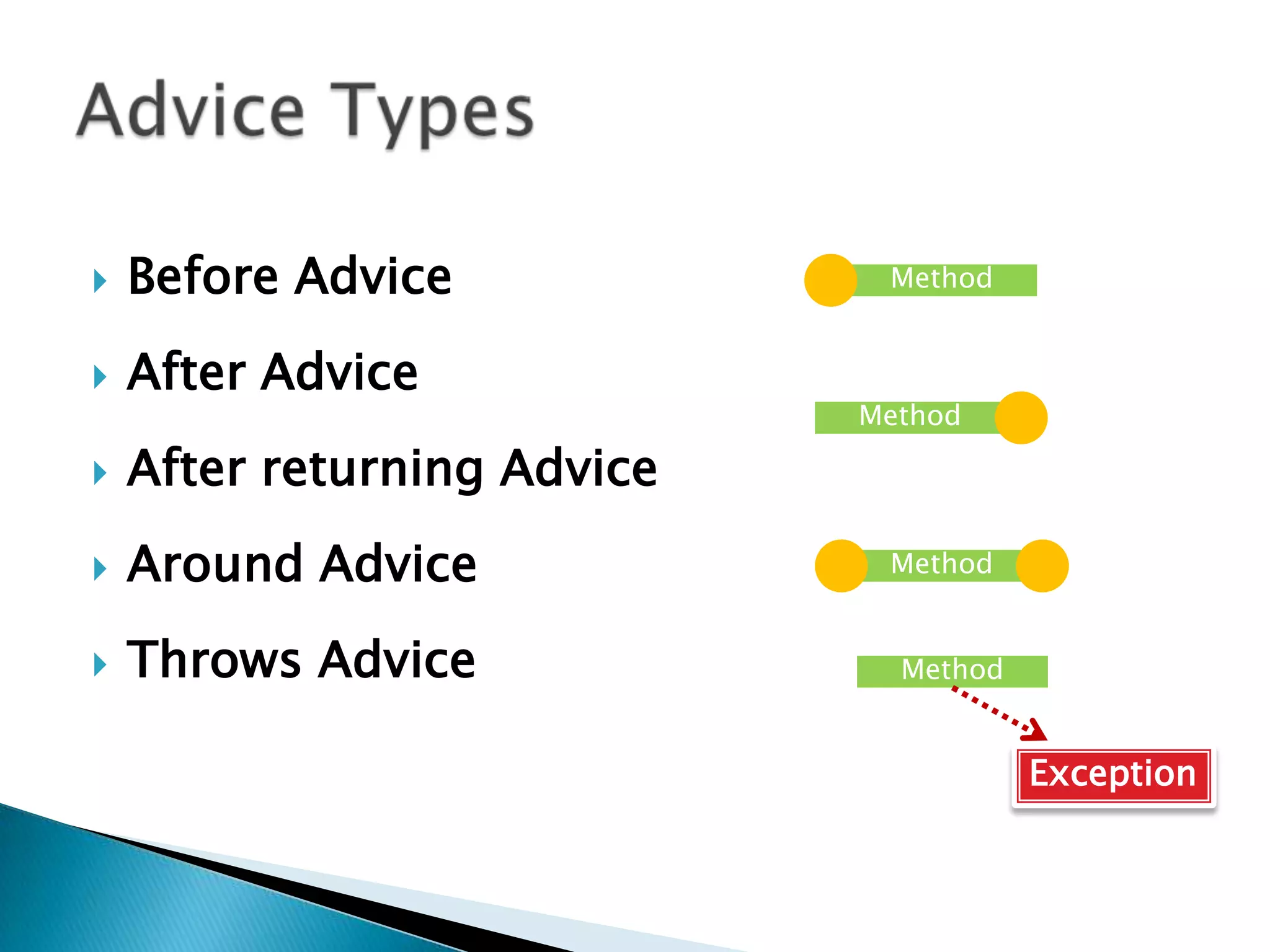 Advice Types

Before Advice

After Advice

After returning Advice

Around Advice

Throws Advice

Method

Method

Method

Method

Exception